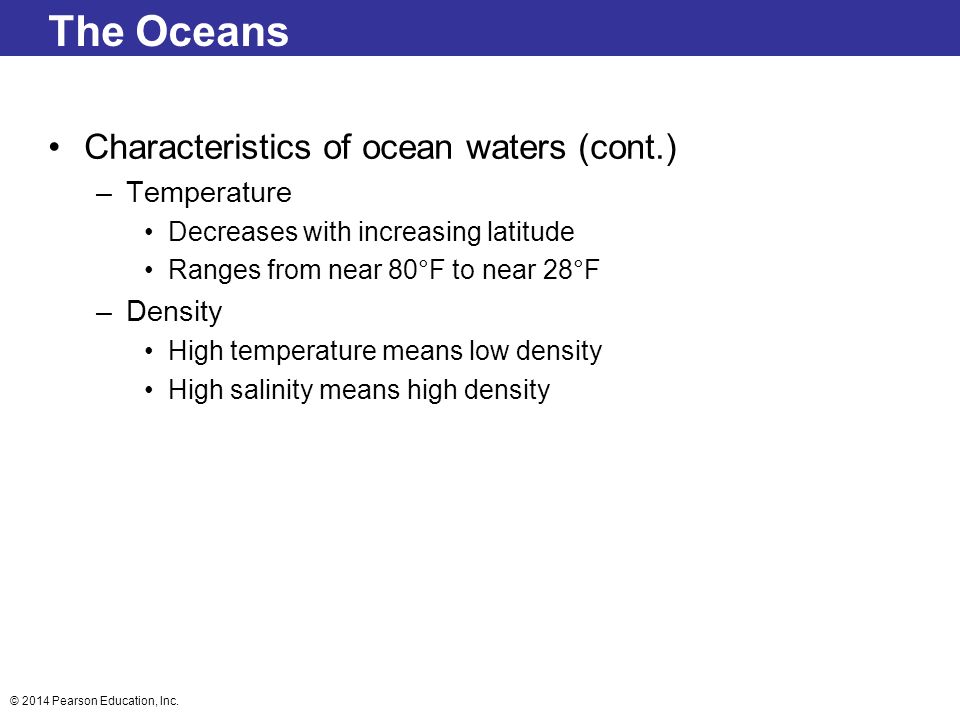 The Oceans

• Characteristics of ocean waters (cont.)
– Temperature
• Decreases with increasing latitude
• Ranges from near 80°F to near 28°F
– Density
• High temperature means low density
• High salinity means high density

© 2014 Pearson Education, Inc.